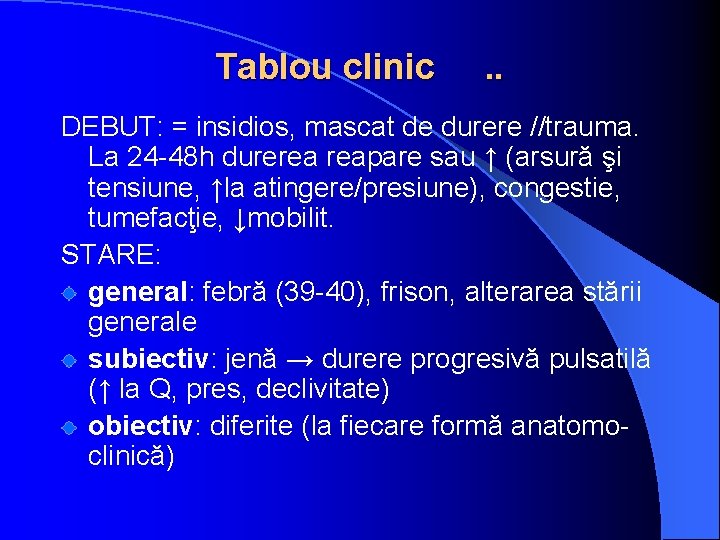 Tablou clinic ..

DEBUT: = insidios, mascat de durere //trauma. La 24-48h durerea reapare sau ↑ (arsură şi tensiune, ↑la atingere/presiune), congestie, tumefacţie, ↓mobilit.

STARE:

general: febră (39-40), frison, alterarea stării generale

subiectiv: jenă → durere progresivă pulsatilă (↑ la Q, pres, declivitate)

obiectiv: diferite (la fiecare formă anatomo-clinică)